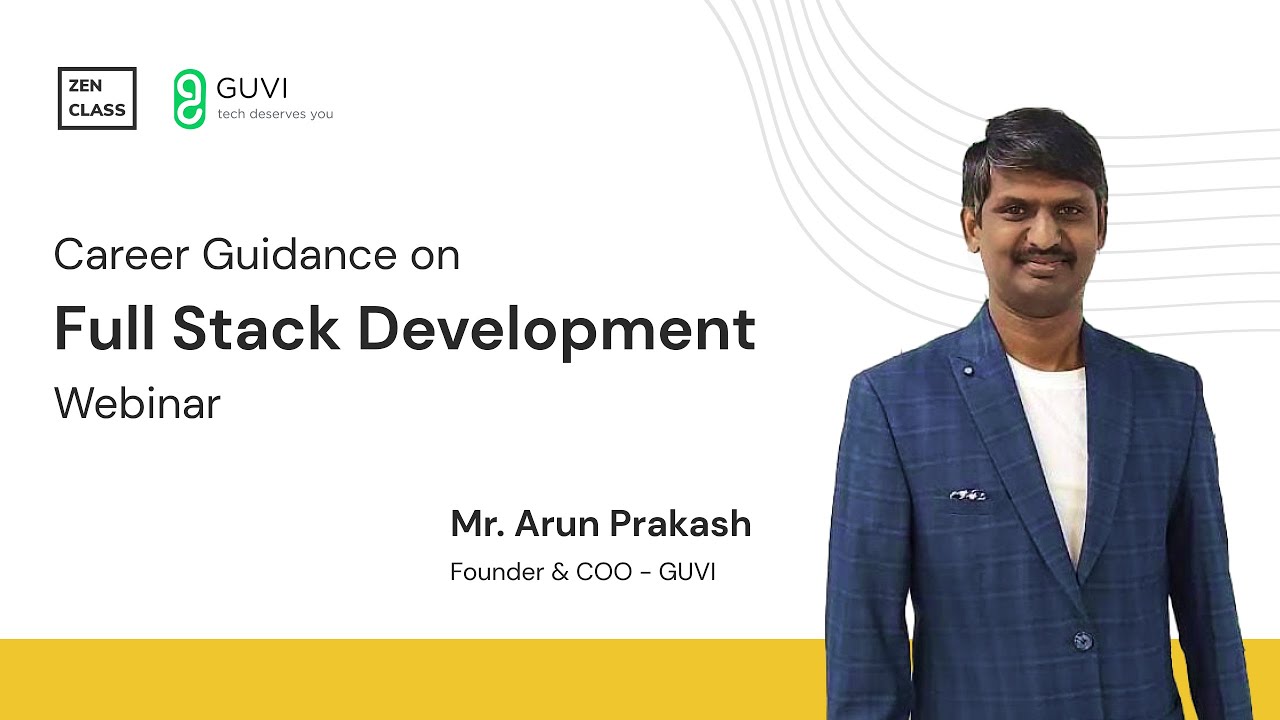 ZEN CLASS

GUVI
tech deserves you

Career Guidance on
Full Stack Development
Webinar

Mr. Arun Prakash
Founder & COO - GUVI